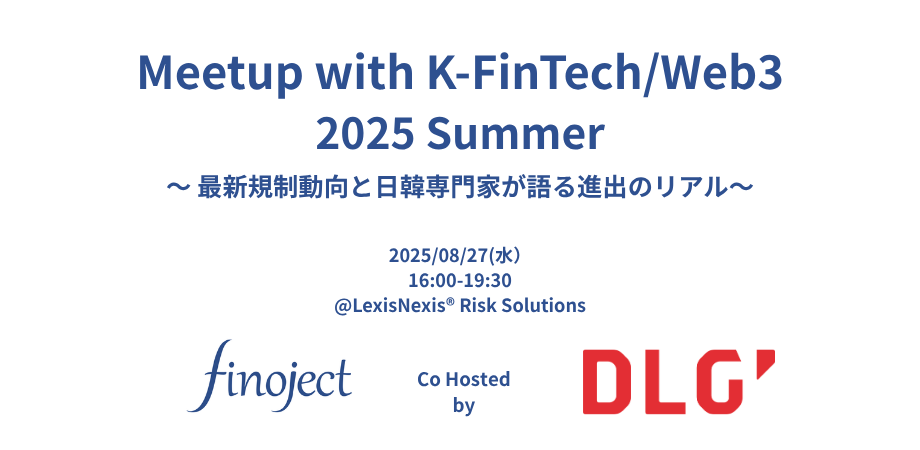 Meetup with K-FinTech/Web3
2025 Summer
〜 最新規制動向と日韓専門家が語る進出のリアル〜

2025/08/27(水)
16:00-19:30
@LexisNexis® Risk Solutions

finoject

Co Hosted by

DLG